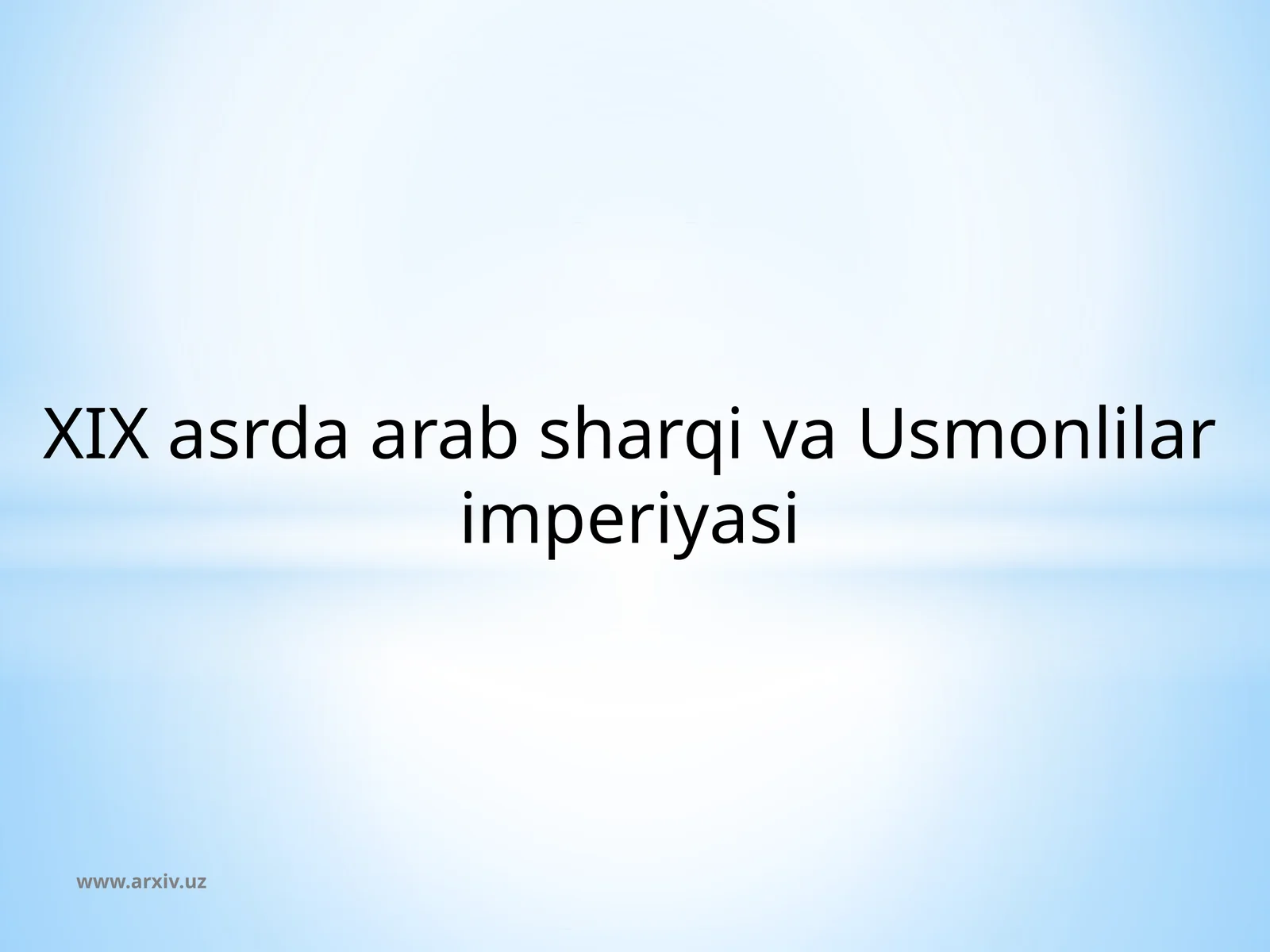 XIX asrda arab sharqi va Usmonlilar imperiyasi

www.arxiv.uz